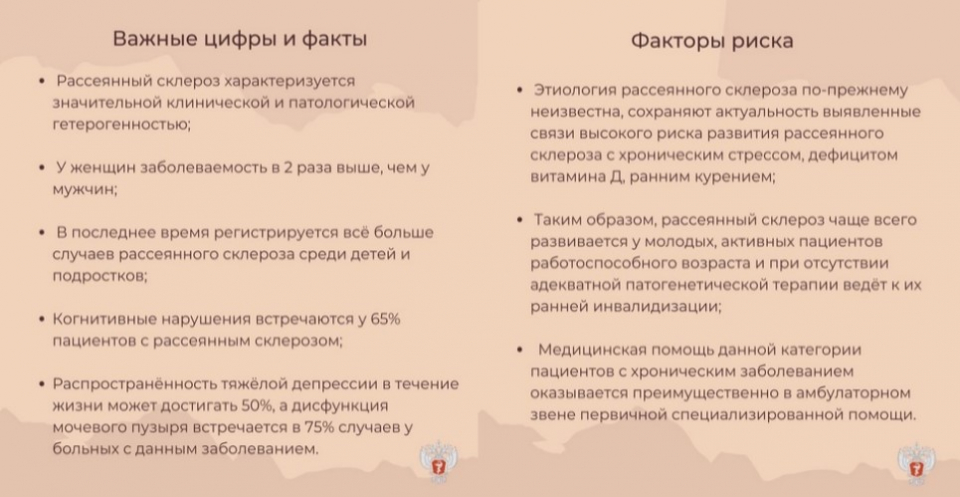 Важные цифры и факты

• Рассеянный склероз характеризуется значительной клинической и патологической гетерогенностью;

• У женщин заболеваемость в 2 раза выше, чем у мужчин;

• В последнее время регистрируется всё больше случаев рассеянного склероза среди детей и подростков;

• Когнитивные нарушения встречаются у 65% пациентов с рассеянным склерозом;

• Распространённость тяжёлой депрессии в течение жизни может достигать 50%, а дисфункция мочевого пузыря встречается в 75% случаев у больных с данным заболеванием.

Факторы риска

• Этиология рассеянного склероза по-прежнему неизвестна, сохраняют актуальность выявленные связи высокого риска развития рассеянного склероза с хроническим стрессом, дефицитом витамина Д, ранним курением;

• Таким образом, рассеянный склероз чаще всего развивается у молодых, активных пациентов работоспособного возраста и при отсутствии адекватной патогенетической терапии ведёт к их ранней инвалидизации;

• Медицинская помощь данной категории пациентов с хроническим заболеванием оказывается преимущественно в амбулаторном звене первичной специализированной помощи.